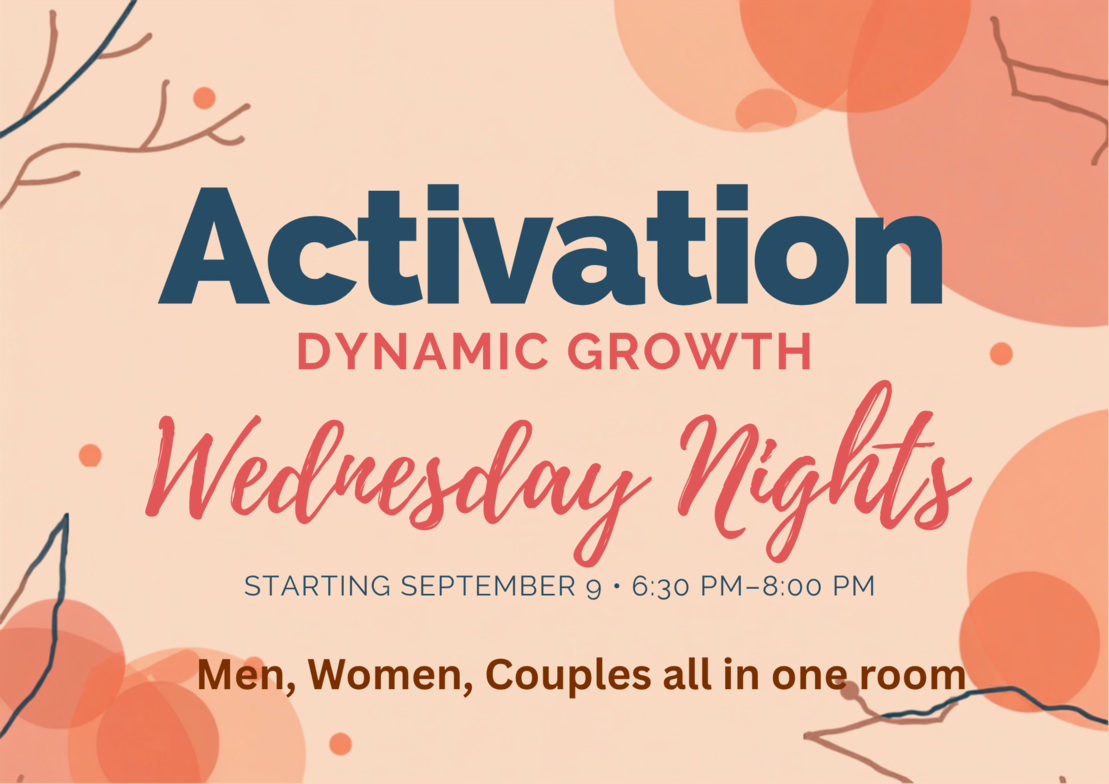 Activation
DYNAMIC GROWTH
Wednesday Nights
STARTING SEPTEMBER 9 • 6:30 PM–8:00 PM
Men, Women, Couples all in one room